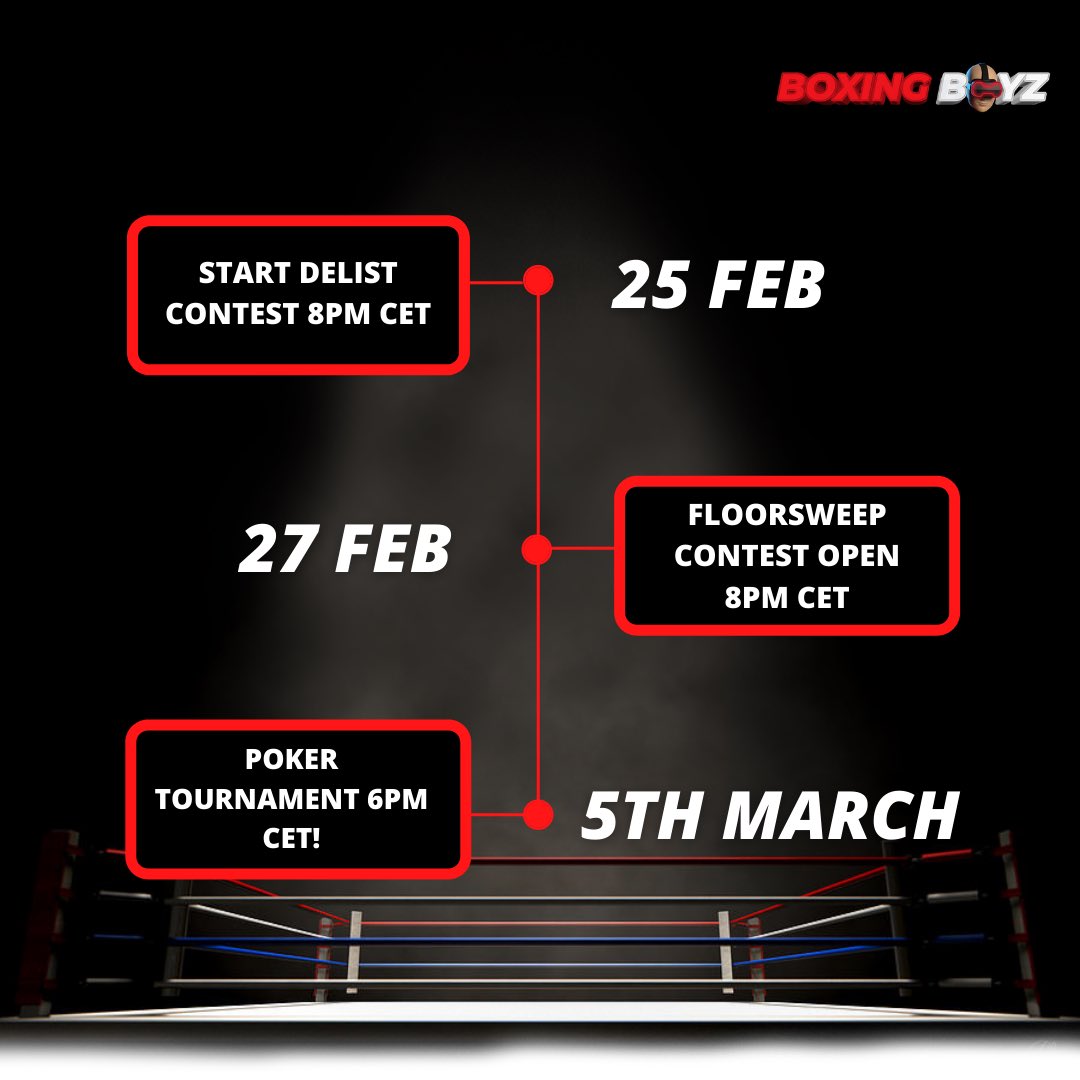 BOXING BOYZ

START DELIST CONTEST 8PM CET

25 FEB

27 FEB

FLOORSWEEP CONTEST OPEN 8PM CET

POKER TOURNAMENT 6PM CET!

5TH MARCH